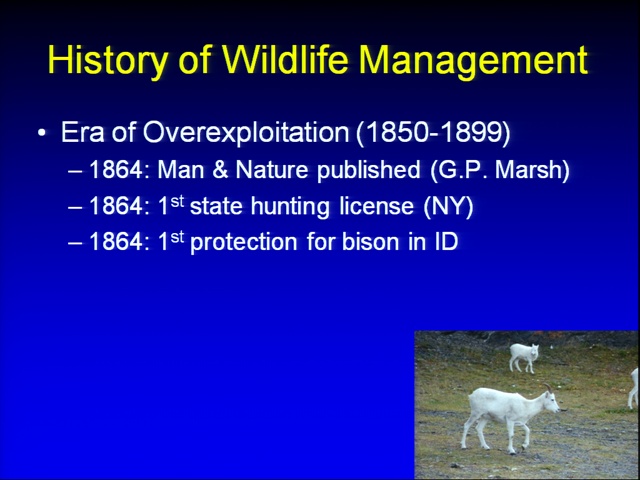 History of Wildlife Management

• Era of Overexploitation (1850-1899)
  – 1864: Man & Nature published (G.P. Marsh)
  – 1864: 1$^{st}$ state hunting license (NY)
  – 1864: 1$^{st}$ protection for bison in ID